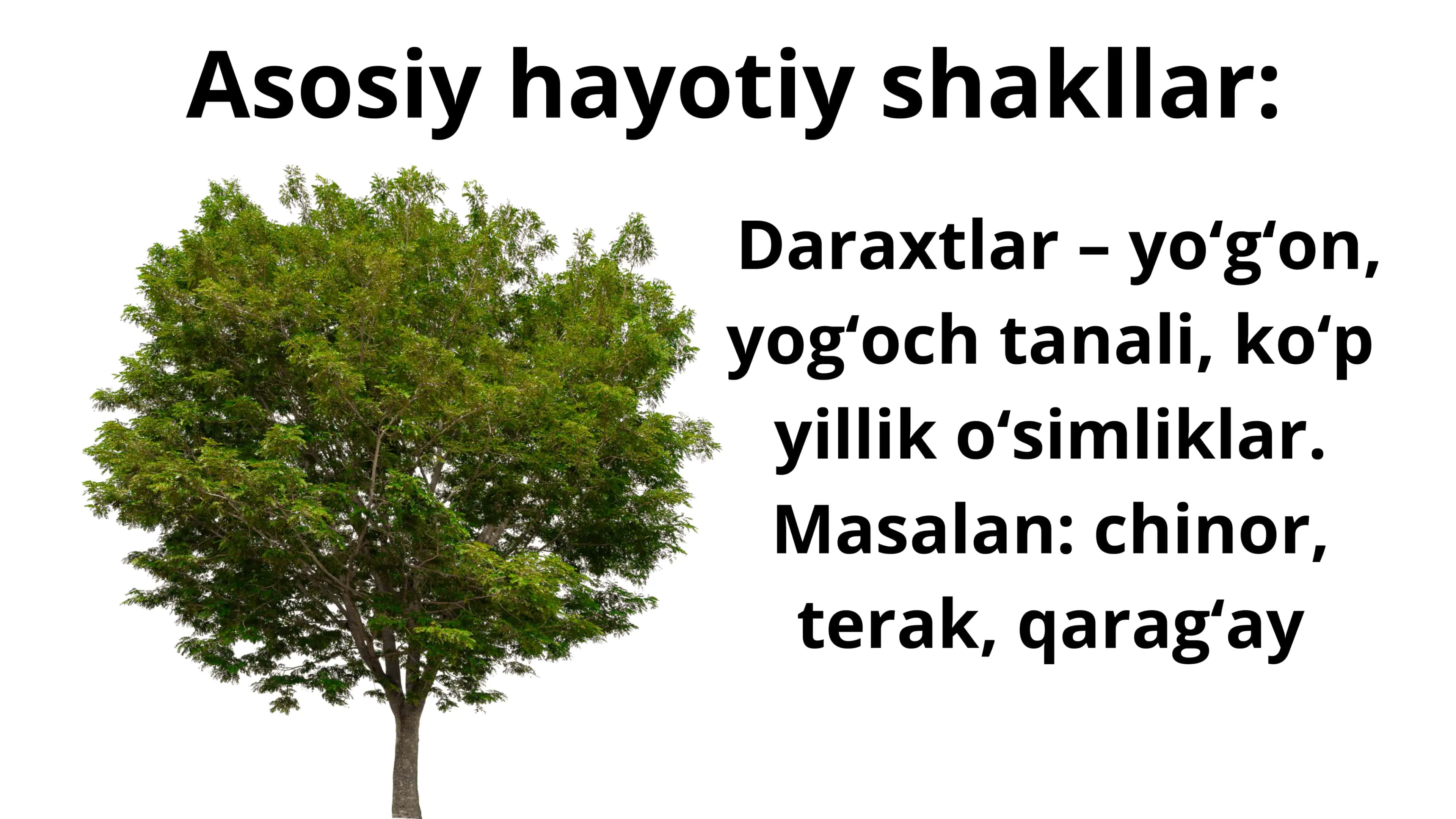 Asosiy hayotiy shakllar:

Daraxtlar – yo‘g‘on, yog‘och tanali, ko‘p yillik o‘simliklar. Masalan: chinor, terak, qarag‘ay